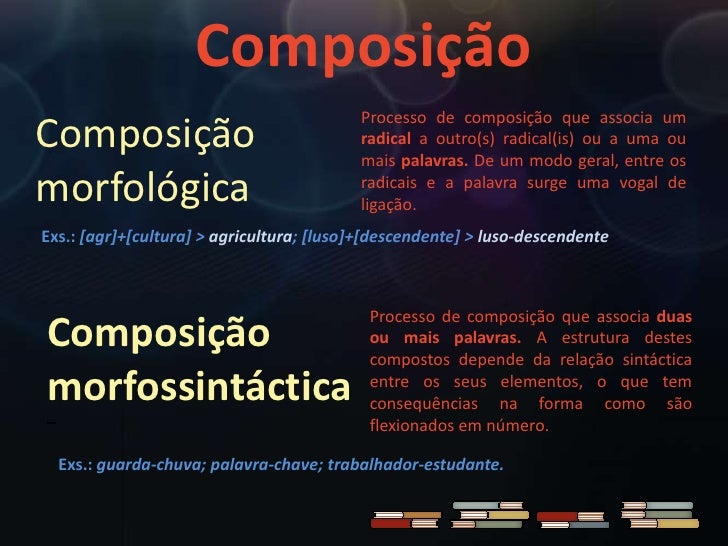 Composição

Composição morfológica

Processo de composição que associa um radical a outro(s) radical(is) ou a uma ou mais palavras. De um modo geral, entre os radicais e a palavra surge uma vogal de ligação.

Exs.: [agr]+[cultura] > agricultura; [luso]+[descendente] > luso-descendente

Composição morfossintáctica

Processo de composição que associa duas ou mais palavras. A estrutura destes compostos depende da relação sintáctica entre os seus elementos, o que tem consequências na forma como são flexionados em número.

Exs.: guarda-chuva; palavra-chave; trabalhador-estudante.